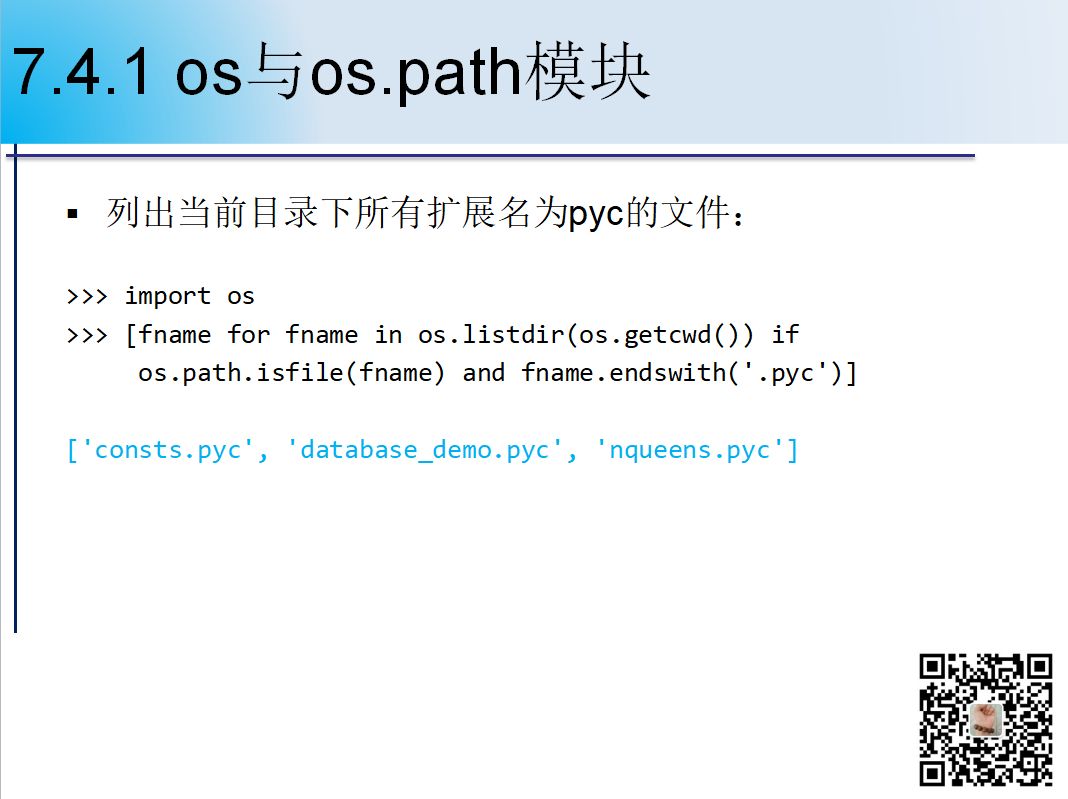 7.4.1 os与os.path模块

▪ 列出当前目录下所有扩展名为pyc的文件：

>>> import os
>>> [fname for fname in os.listdir(os.getcwd()) if os.path.isfile(fname) and fname.endswith('.pyc')]

['consts.pyc', 'database_demo.pyc', 'nqueens.pyc']